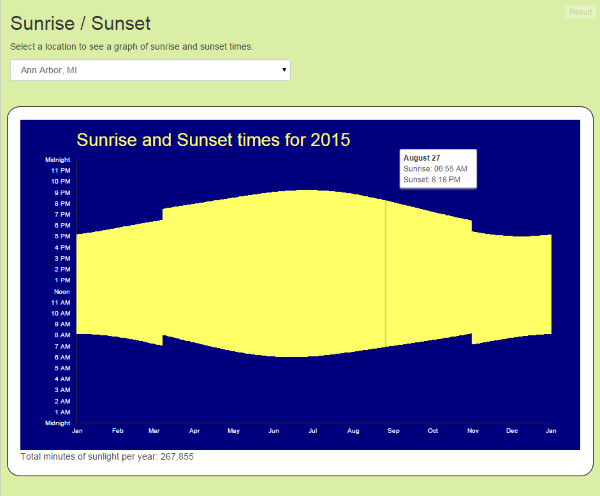 Result

Sunrise / Sunset

Select a location to see a graph of sunrise and sunset times:

Ann Arbor, MI

Sunrise and Sunset times for 2015

August 27
Sunrise: 06:55 AM
Sunset: 8:18 PM

Midnight
11 PM
10 PM
9 PM
8 PM
7 PM
6 PM
5 PM
4 PM
3 PM
2 PM
1 PM
Noon
11 AM
10 AM
9 AM
8 AM
7 AM
6 AM
5 AM
4 AM
3 AM
2 AM
1 AM
Midnight

Jan Feb Mar Apr May Jun Jul Aug Sep Oct Nov Dec Jan

Total minutes of sunlight per year: 267,855